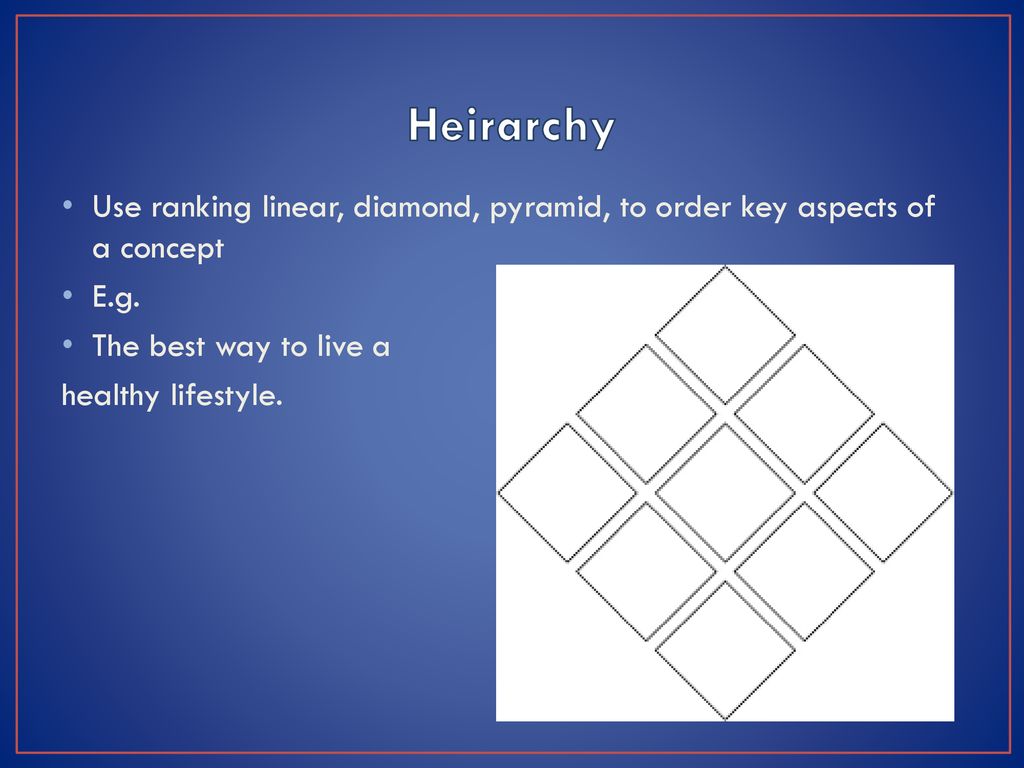 Heirarchy

• Use ranking linear, diamond, pyramid, to order key aspects of a concept
• E.g.
• The best way to live a
healthy lifestyle.